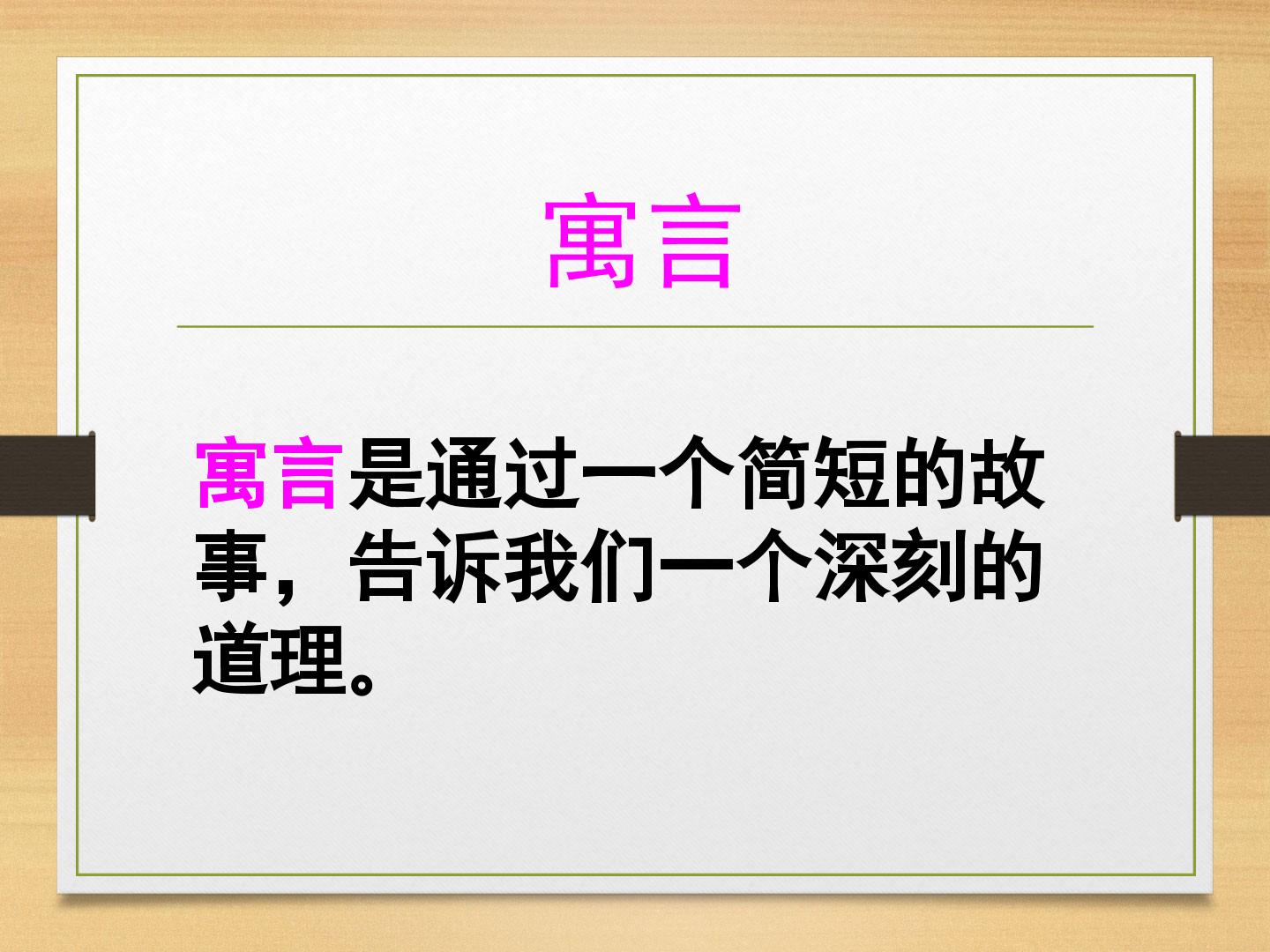 寓言

寓言是通过一个简短的故事，告诉我们一个深刻的道理。